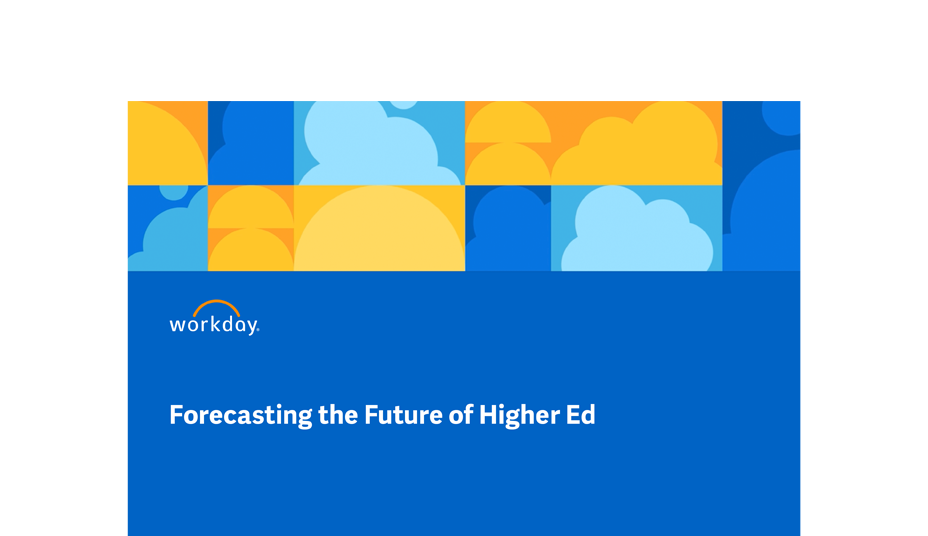 workday.

Forecasting the Future of Higher Ed